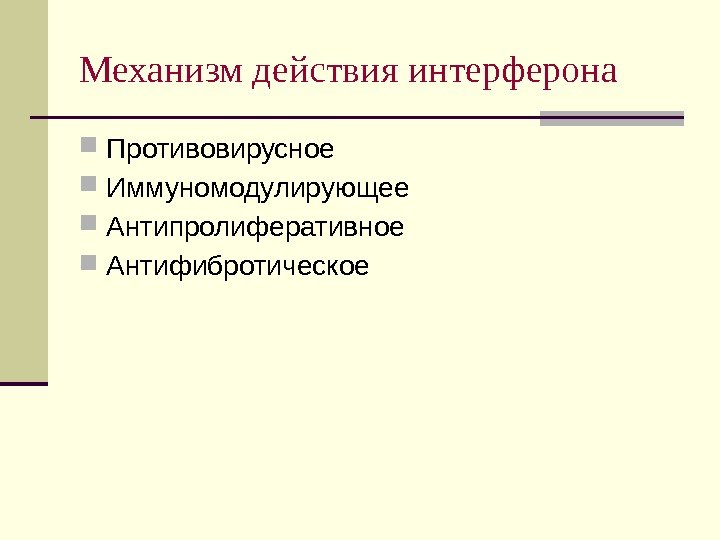 Механизм действия интерферона

Противовирусное
Иммуномодулирующее
Антипролиферативное
Антифибротическое